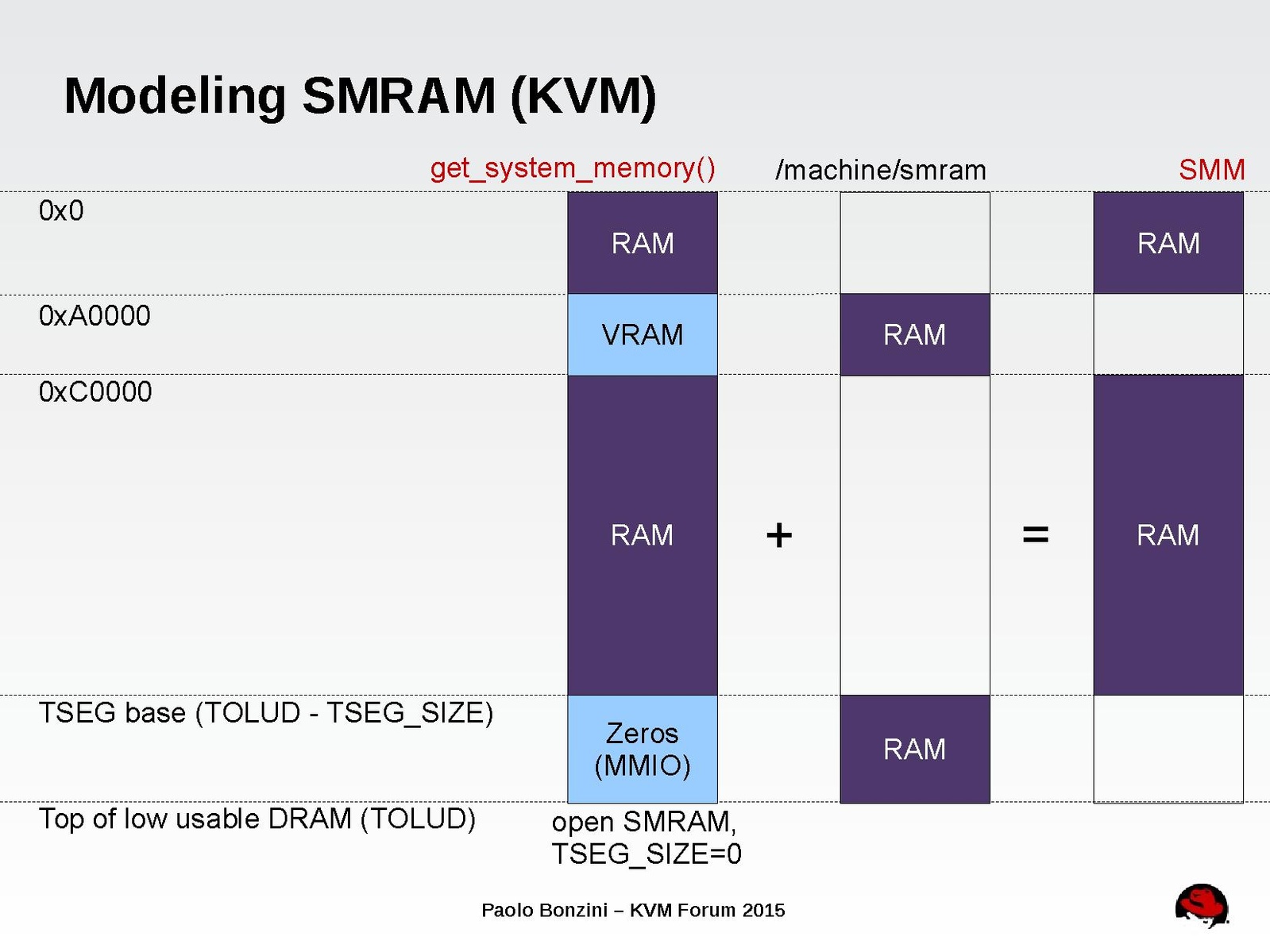 Modeling SMRAM (KVM)

get_system_memory()

/machine/smram

SMM

0x0

RAM

RAM

0xA0000

VRAM

RAM

0xC0000

RAM

+

=

RAM

TSEG base (TOLUD - TSEG_SIZE)

Zeros (MMIO)

RAM

Top of low usable DRAM (TOLUD)

open SMRAM, TSEG_SIZE=0

Paolo Bonzini – KVM Forum 2015